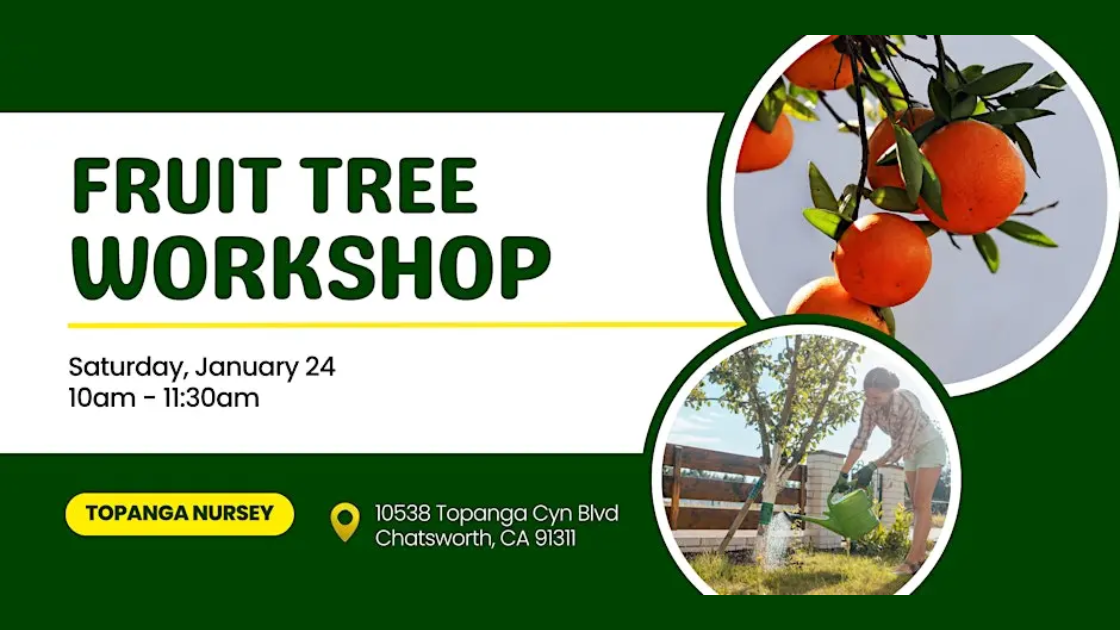 FRUIT TREE WORKSHOP

Saturday, January 24
10am - 11:30am

TOPANGA NURSEY

10538 Topanga Cyn Blvd
Chatsworth, CA 91311